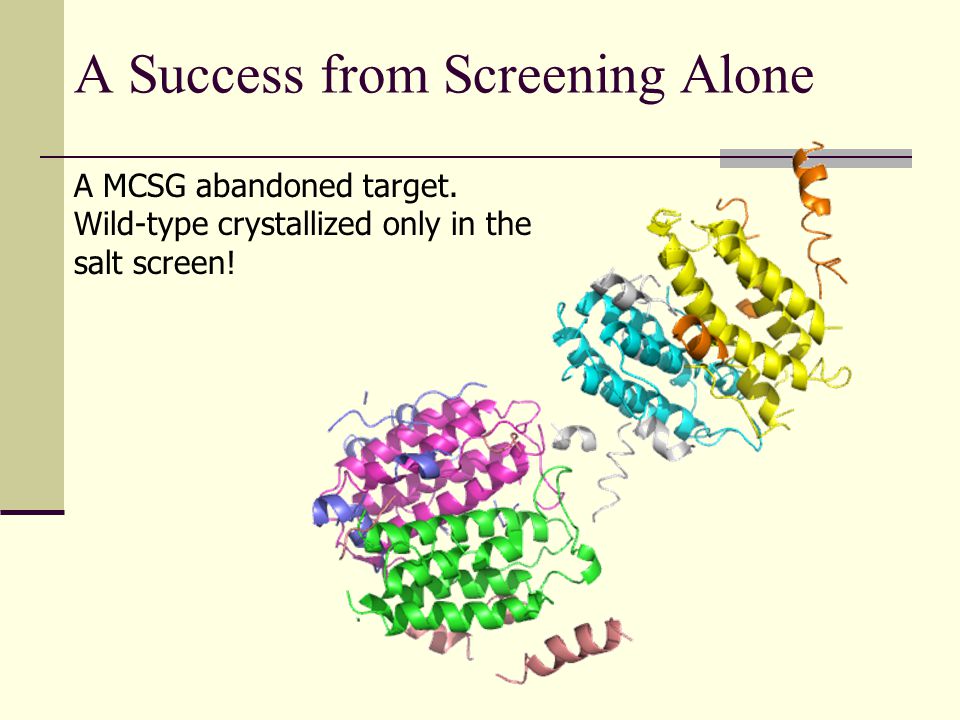 A Success from Screening Alone

A MCSG abandoned target.
Wild-type crystallized only in the salt screen!